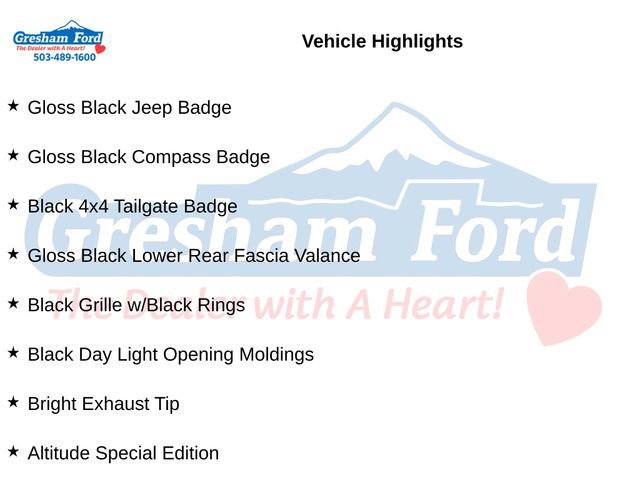 Gresham Ford
The Dealer with A Heart!
503-489-1600

Vehicle Highlights

★ Gloss Black Jeep Badge

★ Gloss Black Compass Badge

★ Black 4x4 Tailgate Badge

★ Gloss Black Lower Rear Fascia Valance

★ Black Grille w/Black Rings

★ Black Day Light Opening Moldings

★ Bright Exhaust Tip

★ Altitude Special Edition

Gresham Ford
The Dealer with A Heart!